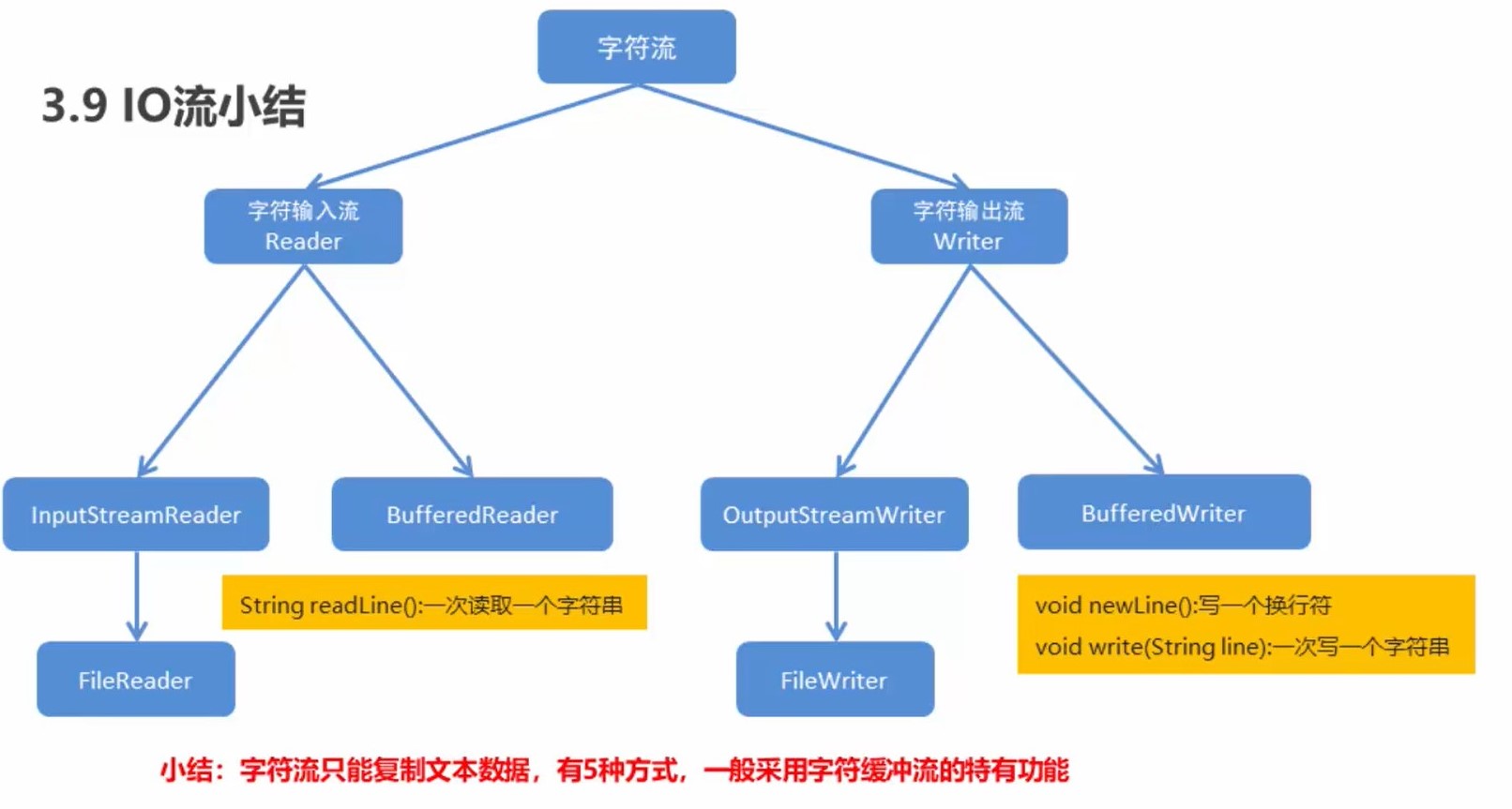 3.9 IO流小结

字符流

字符输入流
Reader

字符输出流
Writer

InputStreamReader

BufferedReader

OutputStreamWriter

BufferedWriter

String readLine():一次读取一个字符串

void newLine():写一个换行符
void write(String line):一次写一个字符串

FileReader

FileWriter

小结：字符流只能复制文本数据，有5种方式，一般采用字符缓冲流的特有功能